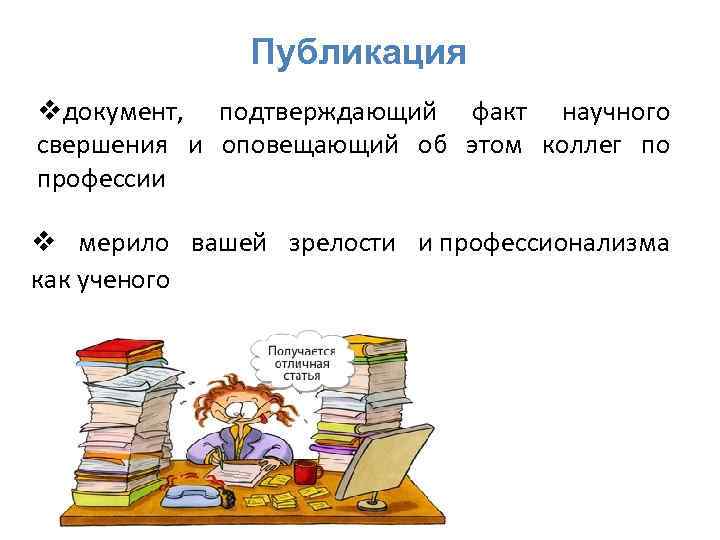 Публикация

❖документ, подтверждающий факт научного свершения и оповещающий об этом коллег по профессии

❖ мерило вашей зрелости и профессионализма как ученого

Получается отличная статья